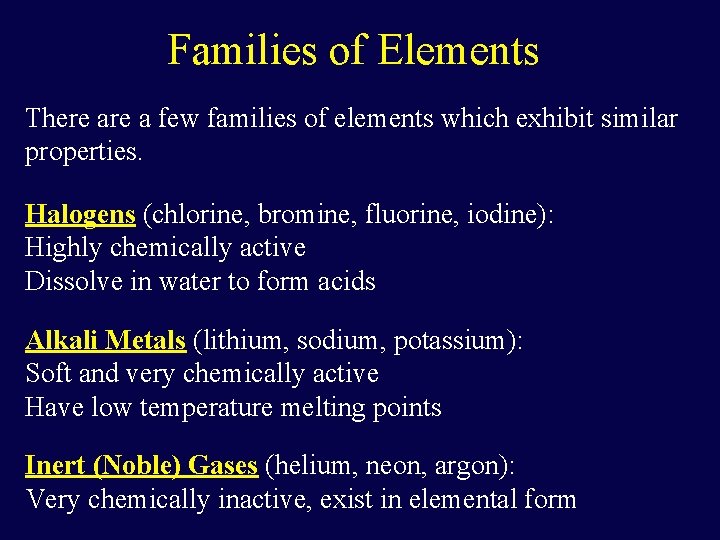 Families of Elements

There are a few families of elements which exhibit similar properties.

Halogens (chlorine, bromine, fluorine, iodine):
Highly chemically active
Dissolve in water to form acids

Alkali Metals (lithium, sodium, potassium):
Soft and very chemically active
Have low temperature melting points

Inert (Noble) Gases (helium, neon, argon):
Very chemically inactive, exist in elemental form